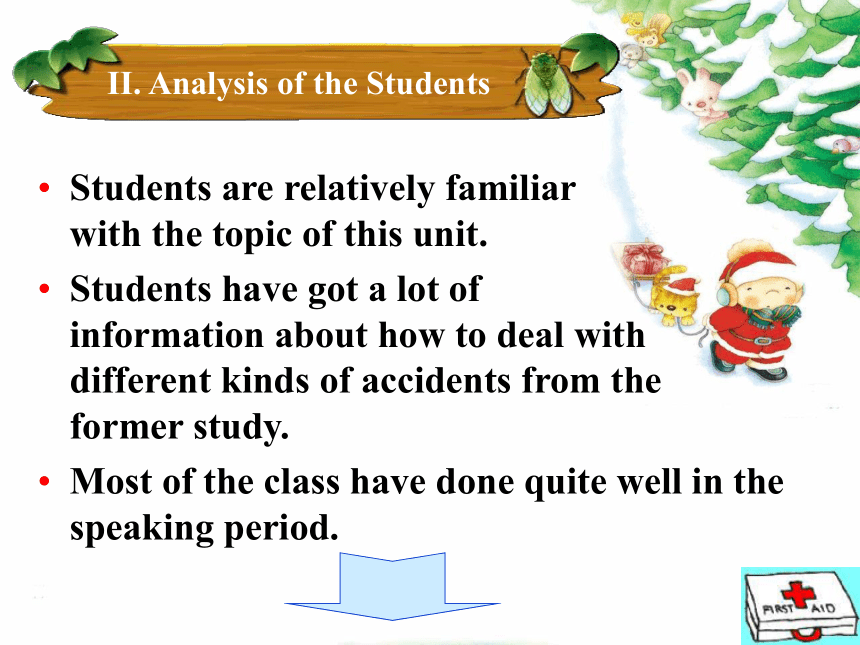 II. Analysis of the Students

• Students are relatively familiar with the topic of this unit.
• Students have got a lot of information about how to deal with different kinds of accidents from the former study.
• Most of the class have done quite well in the speaking period.

FIRST AID